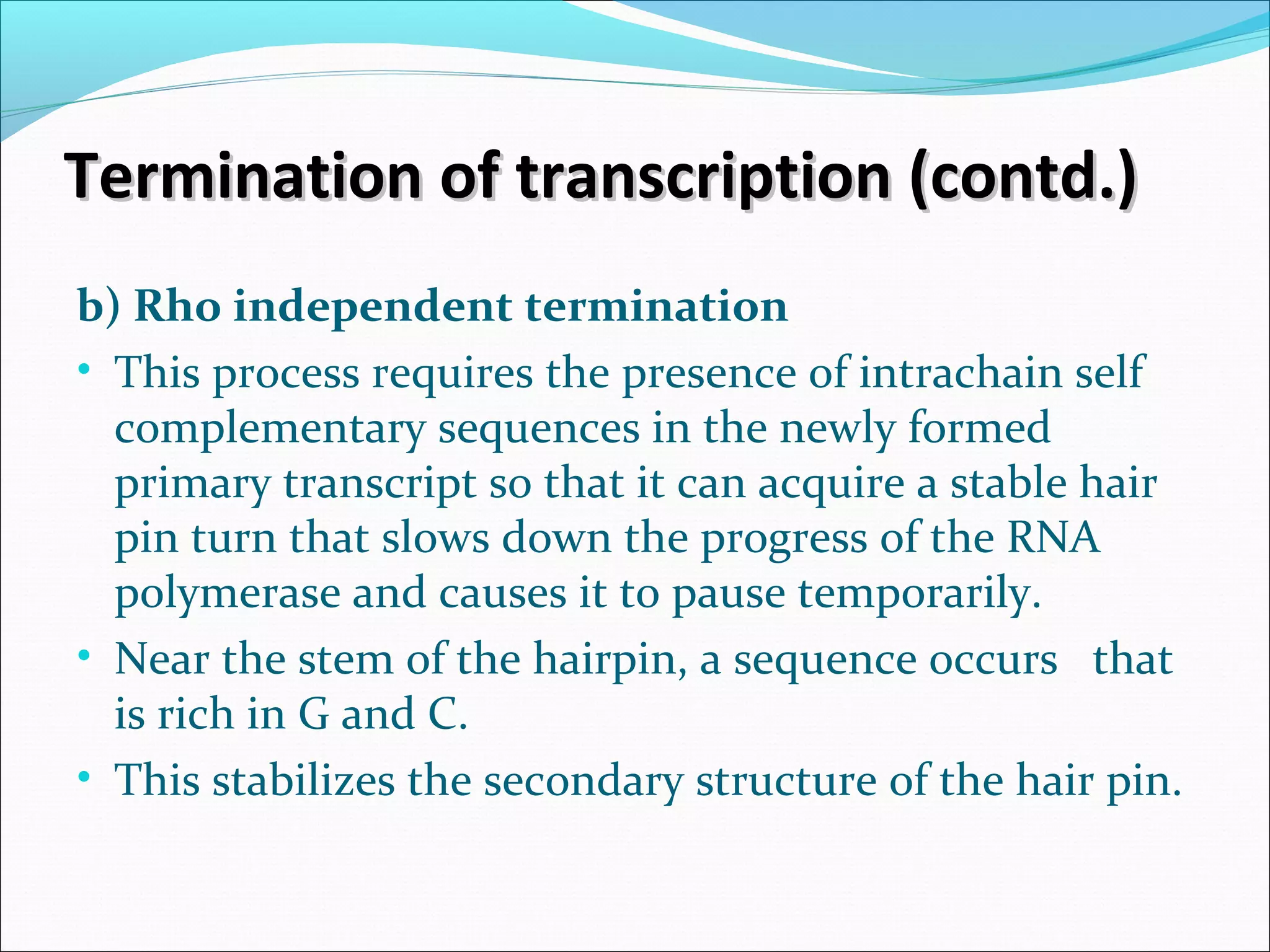 Termination of transcription (contd.)

b) Rho independent termination

• This process requires the presence of intrachain self complementary sequences in the newly formed primary transcript so that it can acquire a stable hair pin turn that slows down the progress of the RNA polymerase and causes it to pause temporarily.
• Near the stem of the hairpin, a sequence occurs that is rich in G and C.
• This stabilizes the secondary structure of the hair pin.